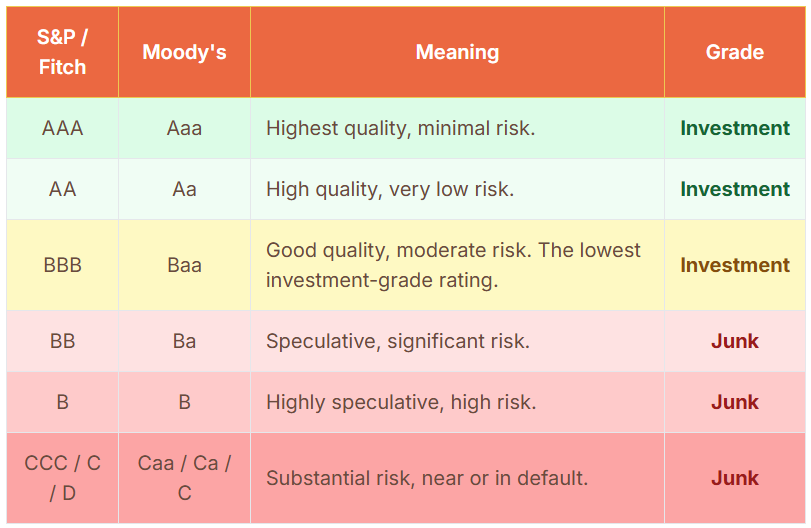 | S&P / Fitch | Moody's | Meaning | Grade |
|---|---|---|---|
| AAA | Aaa | Highest quality, minimal risk. | Investment |
| AA | Aa | High quality, very low risk. | Investment |
| BBB | Baa | Good quality, moderate risk. The lowest investment-grade rating. | Investment |
| BB | Ba | Speculative, significant risk. | Junk |
| B | B | Highly speculative, high risk. | Junk |
| CCC / C / D | Caa / Ca / C | Substantial risk, near or in default. | Junk |